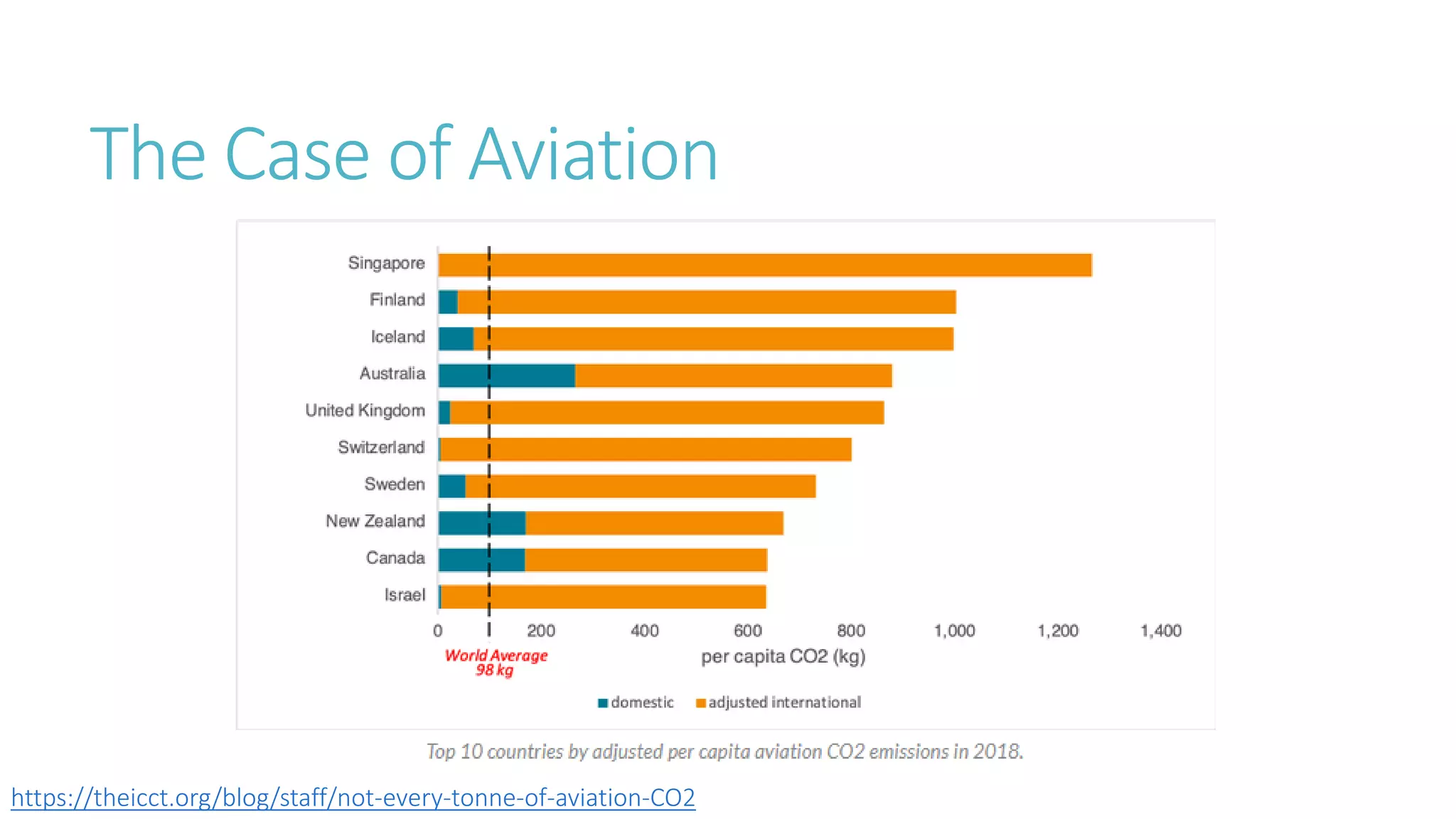 The Case of Aviation

Singapore
Finland
Iceland
Australia
United Kingdom
Switzerland
Sweden
New Zealand
Canada
Israel

0
200
400
600
800
1,000
1,200
1,400

World Average
98 kg

per capita CO2 (kg)

domestic
adjusted international

Top 10 countries by adjusted per capita aviation CO2 emissions in 2018.

https://theicct.org/blog/staff/not-every-tonne-of-aviation-CO2